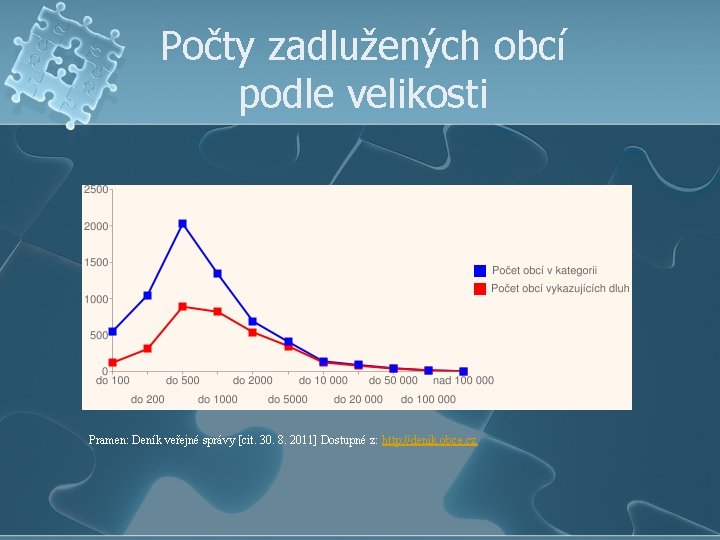 Počty zadlužených obcí podle velikosti

2500
2000
1500
1000
500
0

do 100
do 200
do 500
do 1000
do 2000
do 5000
do 10 000
do 20 000
do 50 000
do 100 000
nad 100 000

Počet obcí v kategorii
Počet obcí vykazujících dluh

Pramen: Deník veřejné správy [cit. 30. 8. 2011] Dostupné z: http://denik.obce.cz